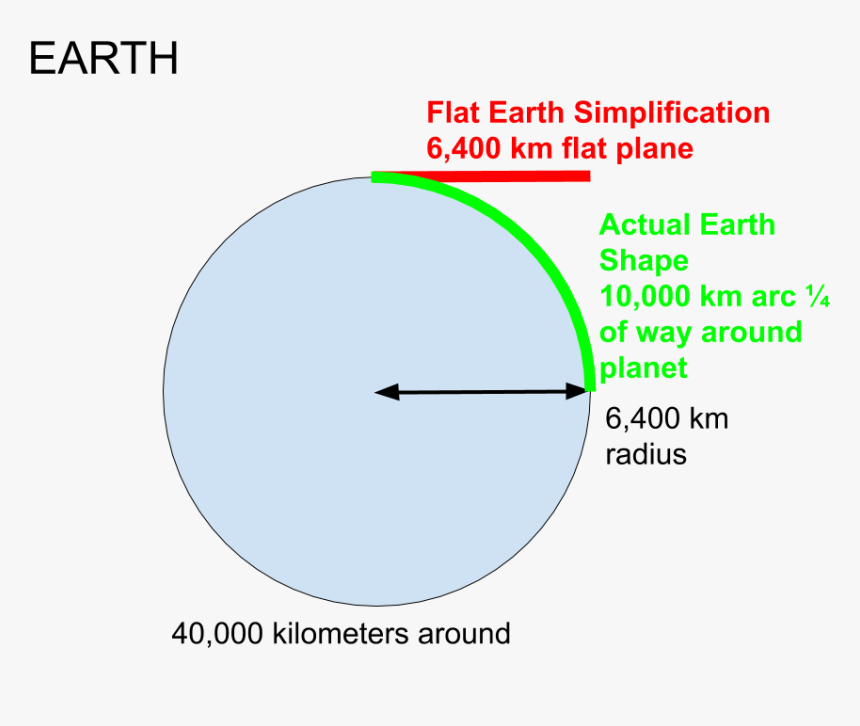 EARTH

Flat Earth Simplification
6,400 km flat plane

Actual Earth Shape
10,000 km arc ¼ of way around planet

6,400 km radius

40,000 kilometers around